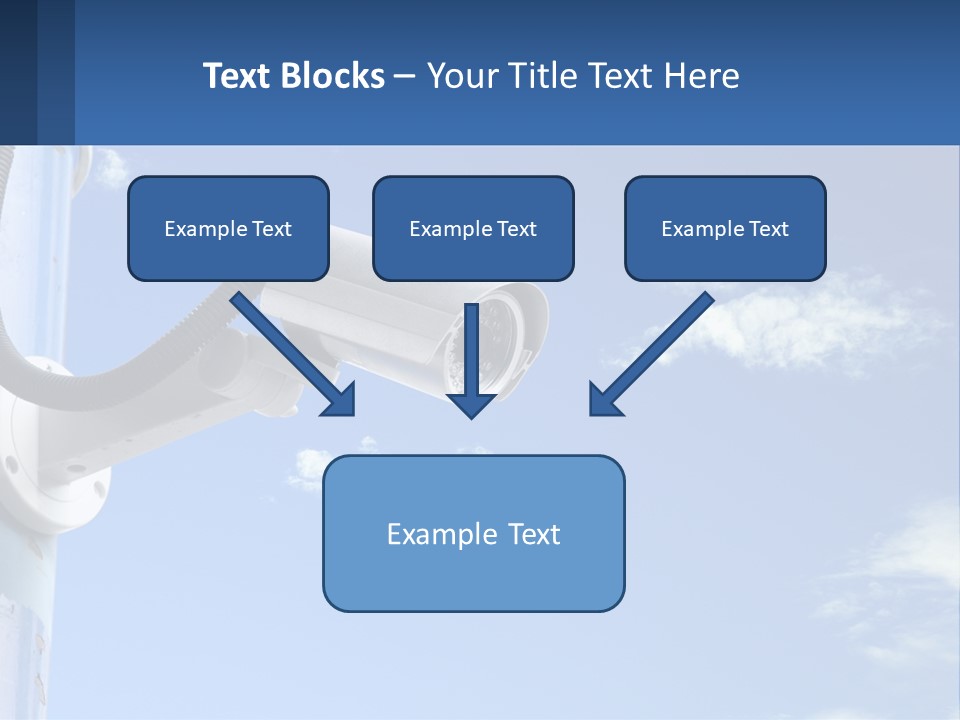 Text Blocks – Your Title Text Here

Example Text

Example Text

Example Text

Example Text